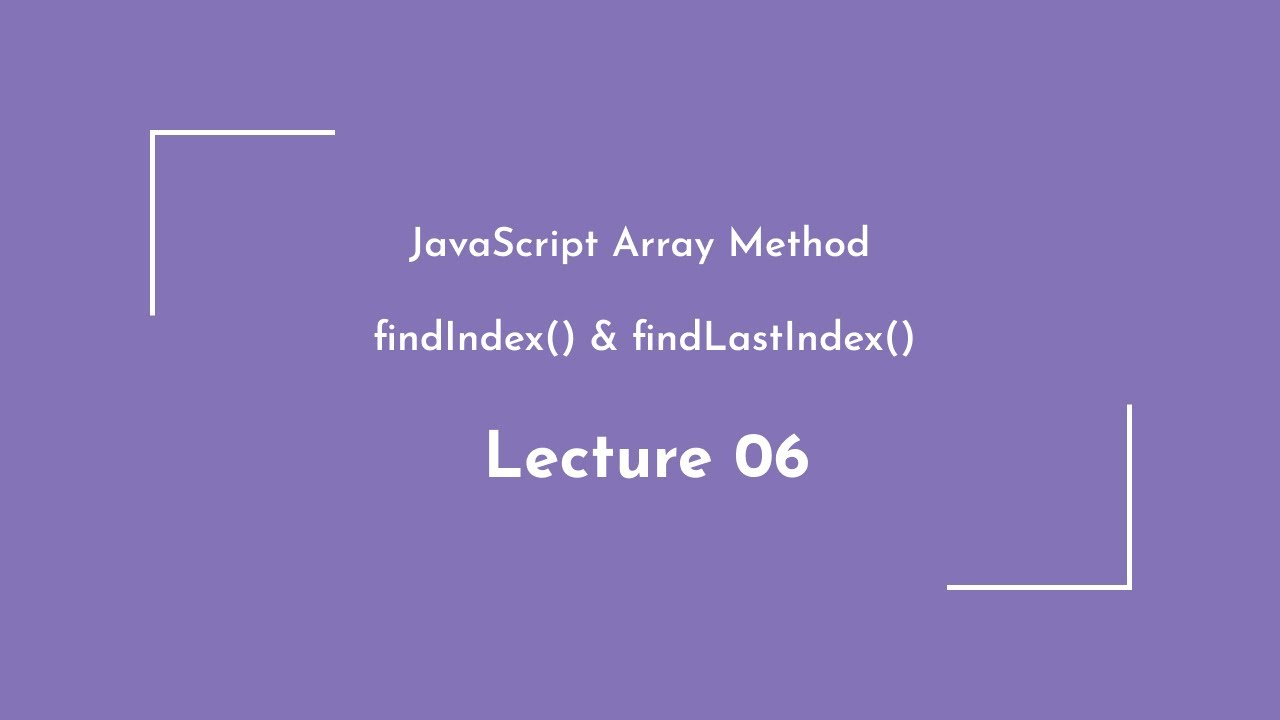 JavaScript Array Method

findIndex() & findLastIndex()

Lecture 06